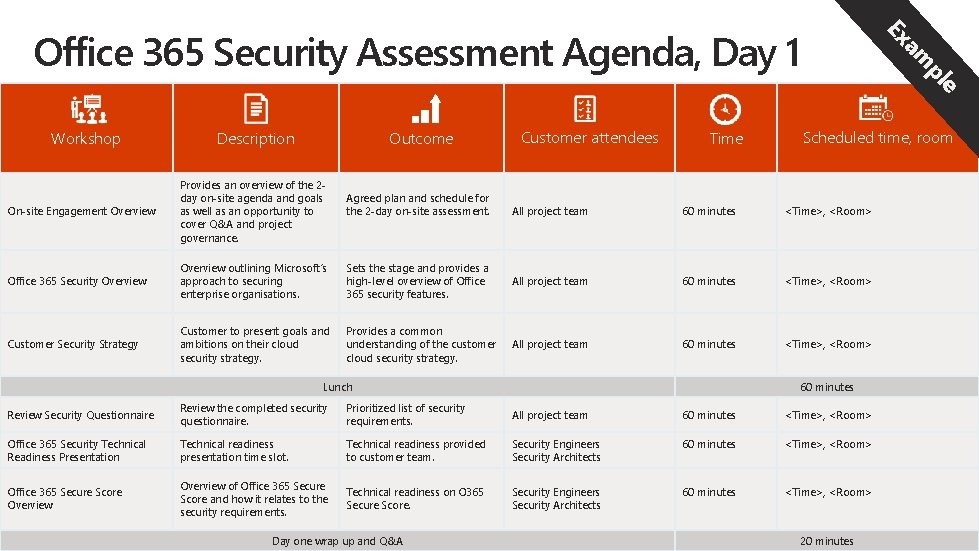 Office 365 Security Assessment Agenda, Day 1

Example

| Workshop | Description | Outcome | Customer attendees | Time | Scheduled time, room |
|---|---|---|---|---|---|
| On-site Engagement Overview | Provides an overview of the 2-day on-site agenda and goals as well as an opportunity to cover Q&A and project governance. | Agreed plan and schedule for the 2-day on-site assessment. | All project team | 60 minutes | <Time>, <Room> |
| Office 365 Security Overview | Overview outlining Microsoft's approach to securing enterprise organisations. | Sets the stage and provides a high-level overview of Office 365 security features. | All project team | 60 minutes | <Time>, <Room> |
| Customer Security Strategy | Customer to present goals and ambitions on their cloud security strategy. | Provides a common understanding of the customer cloud security strategy. | All project team | 60 minutes | <Time>, <Room> |
| Lunch | | | | 60 minutes | |
| Review Security Questionnaire | Review the completed security questionnaire. | Prioritized list of security requirements. | All project team | 60 minutes | <Time>, <Room> |
| Office 365 Security Technical Readiness Presentation | Technical readiness presentation time slot. | Technical readiness provided to customer team. | Security Engineers Security Architects | 60 minutes | <Time>, <Room> |
| Office 365 Secure Score Overview | Overview of Office 365 Secure Score and how it relates to the security requirements. | Technical readiness on O365 Secure Score. | Security Engineers Security Architects | 60 minutes | <Time>, <Room> |
| Day one wrap up and Q&A | | | | 20 minutes | |